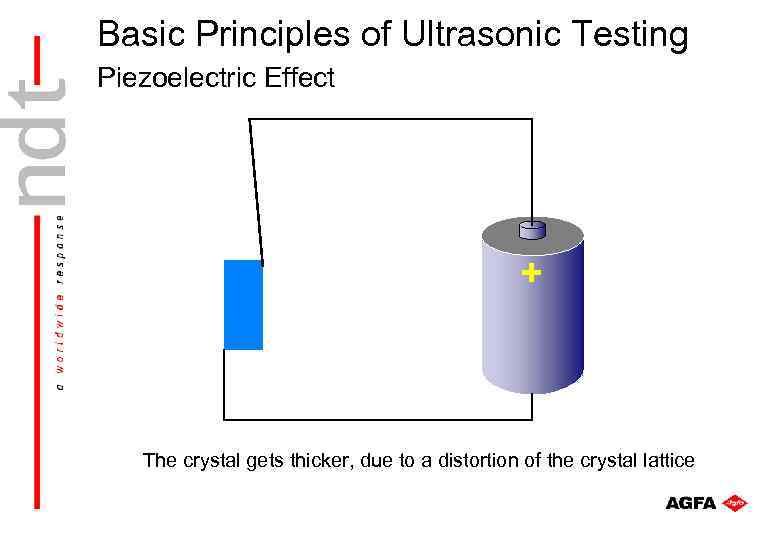 ndt
a worldwide response

Basic Principles of Ultrasonic Testing
Piezoelectric Effect

+

The crystal gets thicker, due to a distortion of the crystal lattice

AGFA Agfa